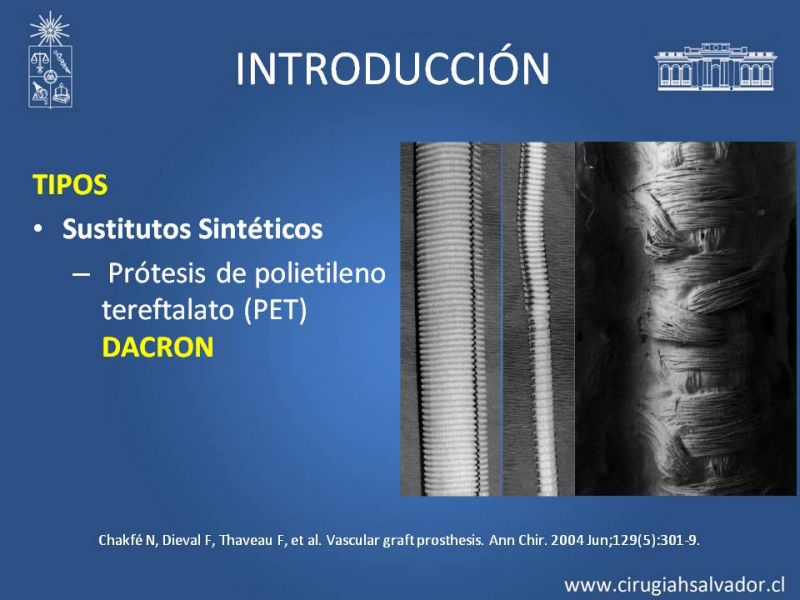 INTRODUCCIÓN

TIPOS

• Sustitutos Sintéticos

– Prótesis de polietileno tereftalato (PET) DACRON

Chakfé N, Dieval F, Thaveau F, et al. Vascular graft prosthesis. Ann Chir. 2004 Jun;129(5):301-9.

www.cirugiahsalvador.cl